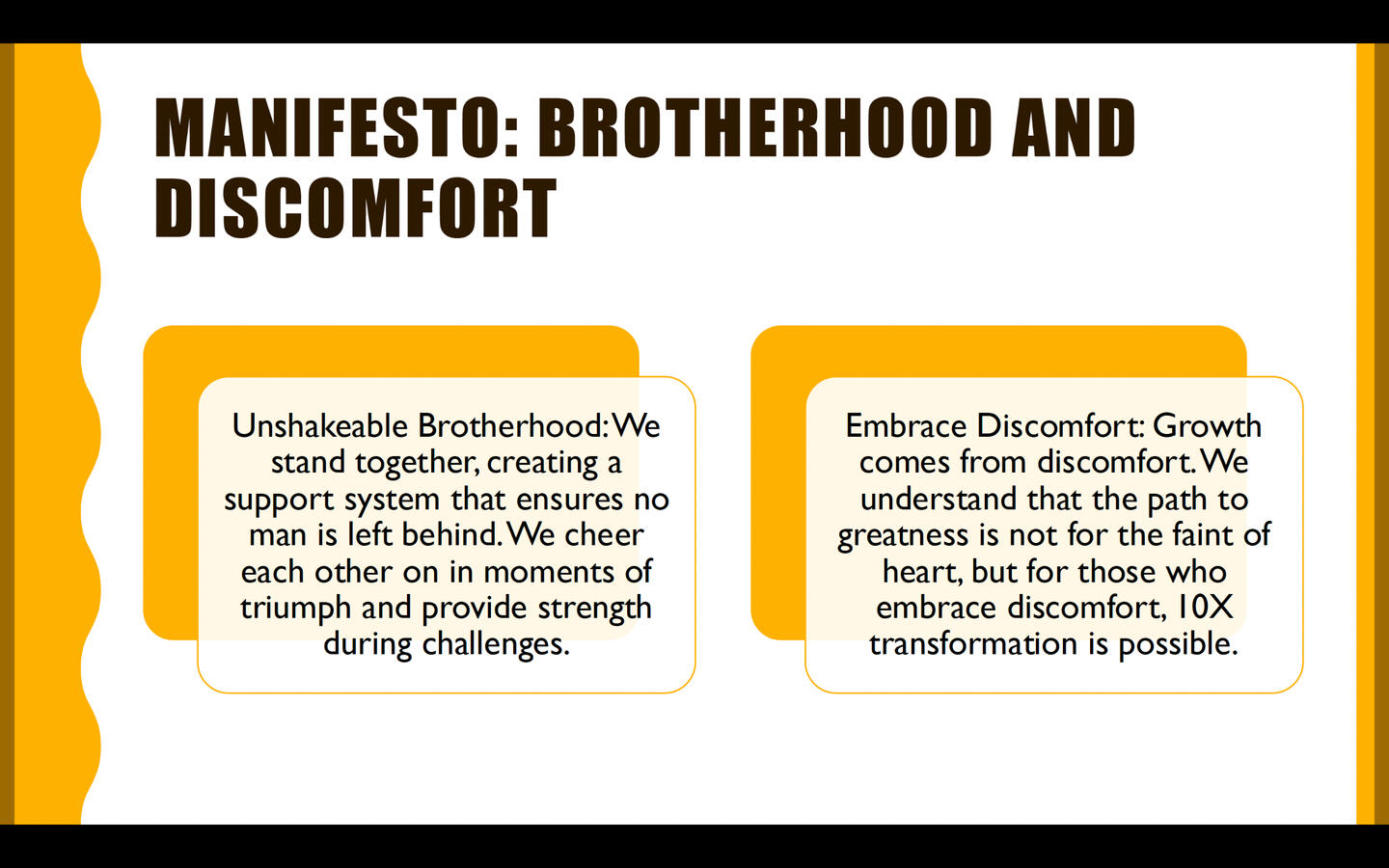 MANIFESTO: BROTHERHOOD AND DISCOMFORT

Unshakeable Brotherhood: We stand together, creating a support system that ensures no man is left behind. We cheer each other on in moments of triumph and provide strength during challenges.

Embrace Discomfort: Growth comes from discomfort. We understand that the path to greatness is not for the faint of heart, but for those who embrace discomfort, 10X transformation is possible.